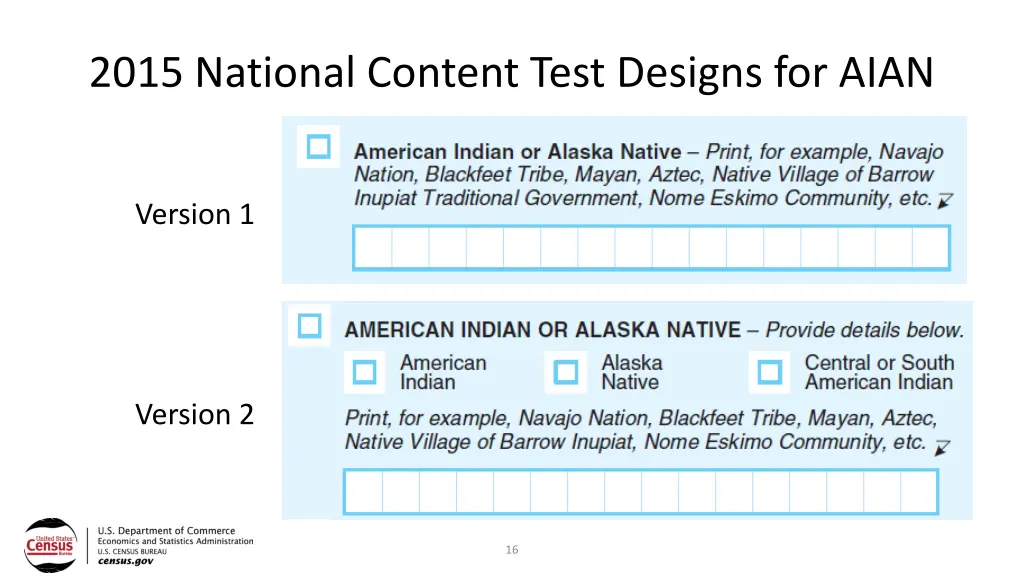 2015 National Content Test Designs for AIAN

Version 1

American Indian or Alaska Native – Print, for example, Navajo Nation, Blackfeet Tribe, Mayan, Aztec, Native Village of Barrow Inupiat Traditional Government, Nome Eskimo Community, etc.

Version 2

AMERICAN INDIAN OR ALASKA NATIVE – Provide details below.

American Indian

Alaska Native

Central or South American Indian

Print, for example, Navajo Nation, Blackfeet Tribe, Mayan, Aztec, Native Village of Barrow Inupiat, Nome Eskimo Community, etc.

United States Census Bureau

U.S. Department of Commerce
Economics and Statistics Administration
U.S. CENSUS BUREAU
census.gov

16